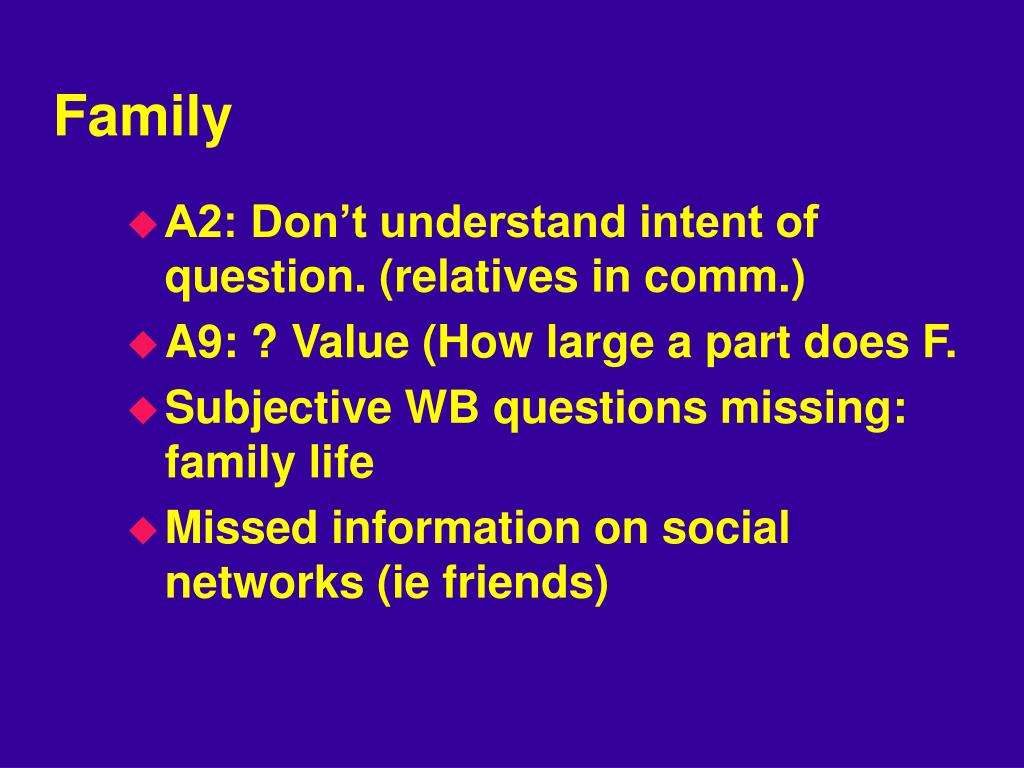 Family

A2: Don’t understand intent of question. (relatives in comm.)

A9: ? Value (How large a part does F.

Subjective WB questions missing: family life

Missed information on social networks (ie friends)